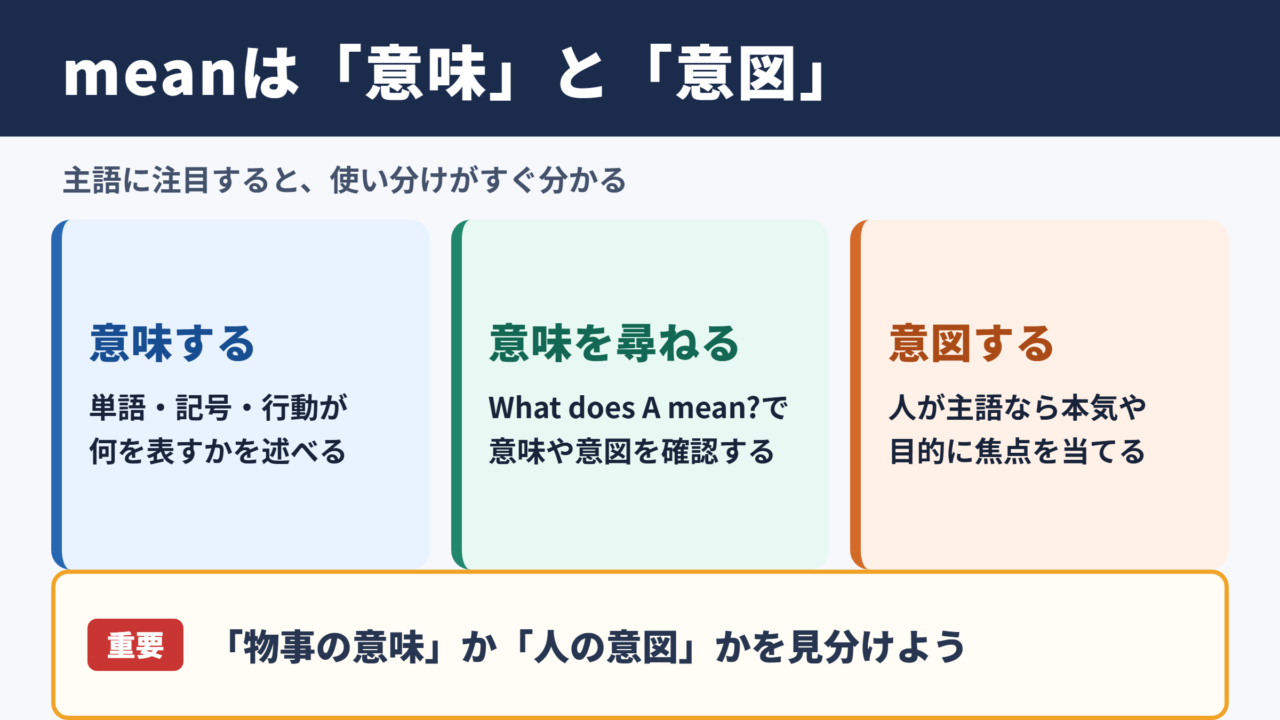 meanは「意味」と「意図」

主語に注目すると、使い分けがすぐ分かる

意味する

単語・記号・行動が何を表すかを述べる

意味を尋ねる

What does A mean?で意味や意図を確認する

意図する

人が主語なら本気や目的に焦点を当てる

重要

「物事の意味」か「人の意図」かを見分けよう